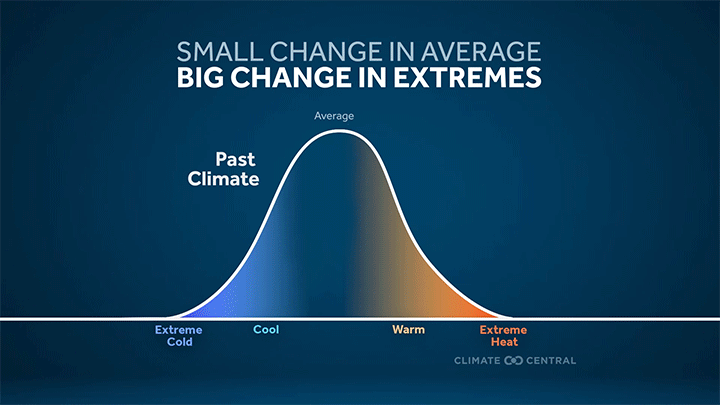 SMALL CHANGE IN AVERAGE
BIG CHANGE IN EXTREMES

Average

Past Climate

Extreme Cold

Cool

Warm

Extreme Heat

CLIMATE CENTRAL